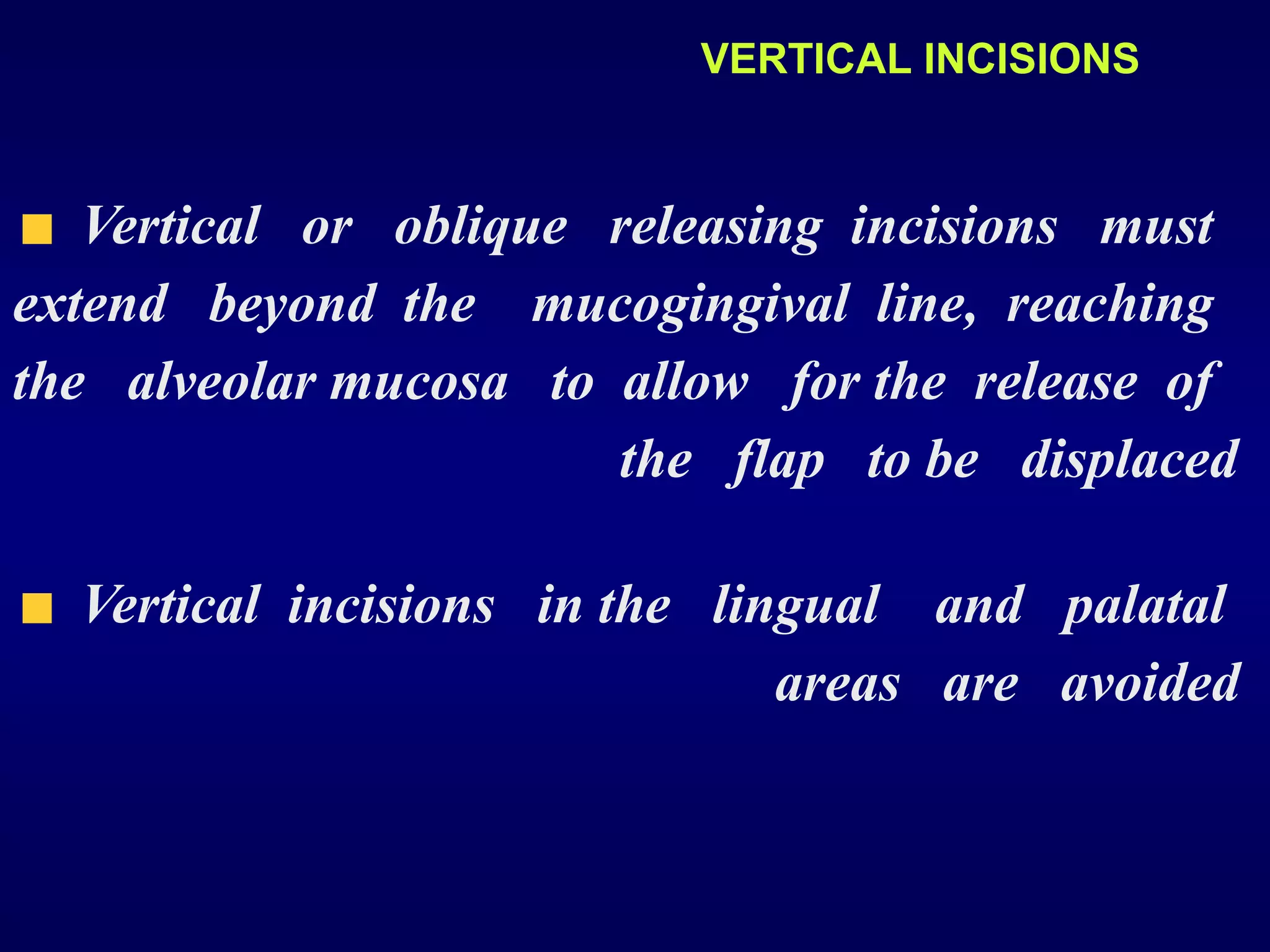 VERTICAL INCISIONS

Vertical or oblique releasing incisions must extend beyond the mucogingival line, reaching the alveolar mucosa to allow for the release of the flap to be displaced

Vertical incisions in the lingual and palatal areas are avoided